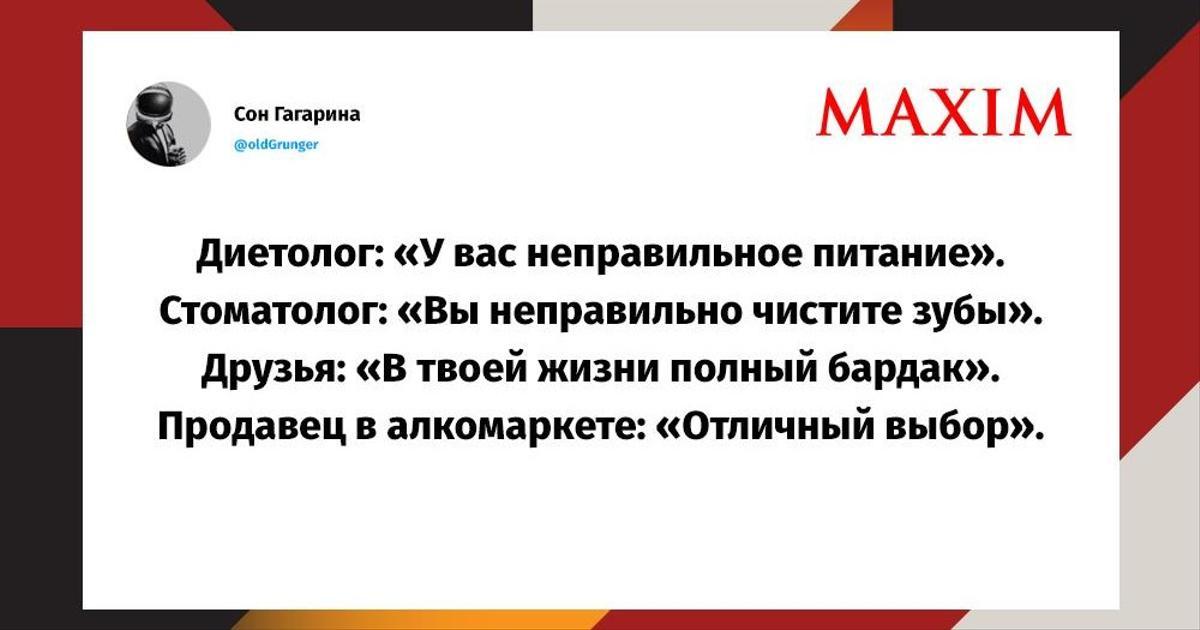 Сон Гагарина
@oldGrunger

MAXIM

Диетолог: «У вас неправильное питание».
Стоматолог: «Вы неправильно чистите зубы».
Друзья: «В твоей жизни полный бардак».
Продавец в алкомаркете: «Отличный выбор».